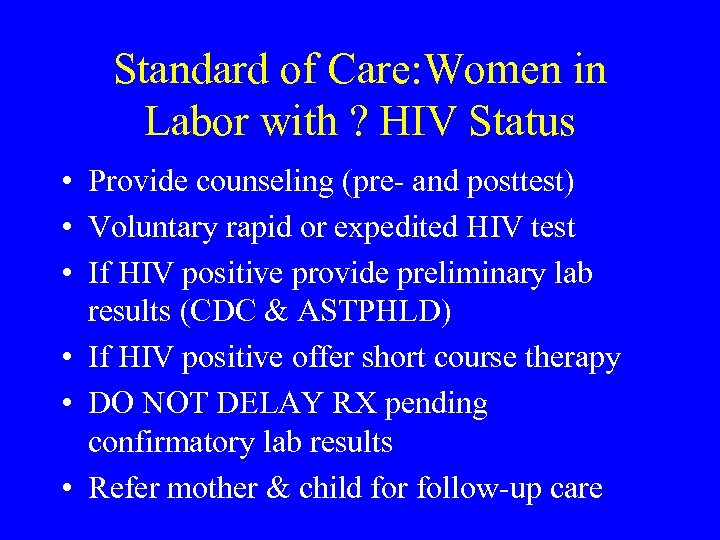 Standard of Care:Women in Labor with ? HIV Status

• Provide counseling (pre- and posttest)
• Voluntary rapid or expedited HIV test
• If HIV positive provide preliminary lab results (CDC & ASTPHLD)
• If HIV positive offer short course therapy
• DO NOT DELAY RX pending confirmatory lab results
• Refer mother & child for follow-up care